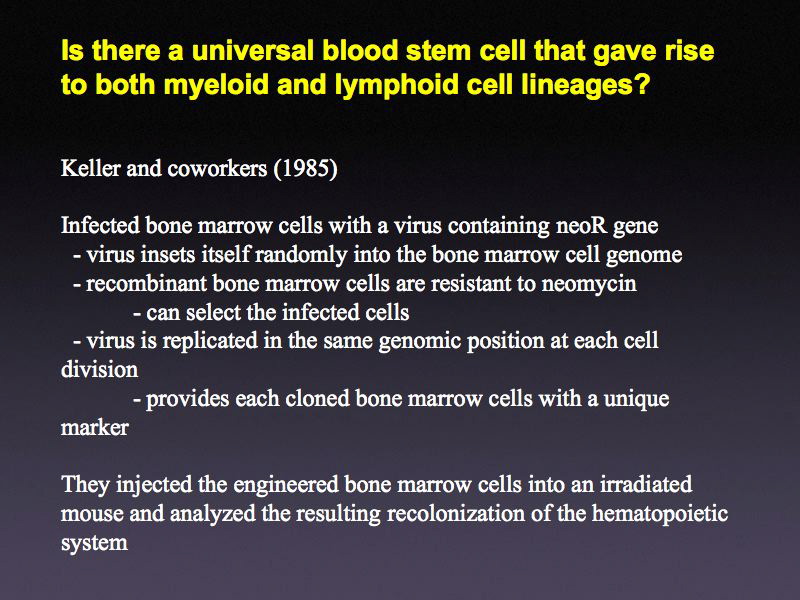 Is there a universal blood stem cell that gave rise to both myeloid and lymphoid cell lineages?

Keller and coworkers (1985)

Infected bone marrow cells with a virus containing neoR gene
- virus insets itself randomly into the bone marrow cell genome
- recombinant bone marrow cells are resistant to neomycin
- can select the infected cells
- virus is replicated in the same genomic position at each cell division
- provides each cloned bone marrow cells with a unique marker

They injected the engineered bone marrow cells into an irradiated mouse and analyzed the resulting recolonization of the hematopoietic system